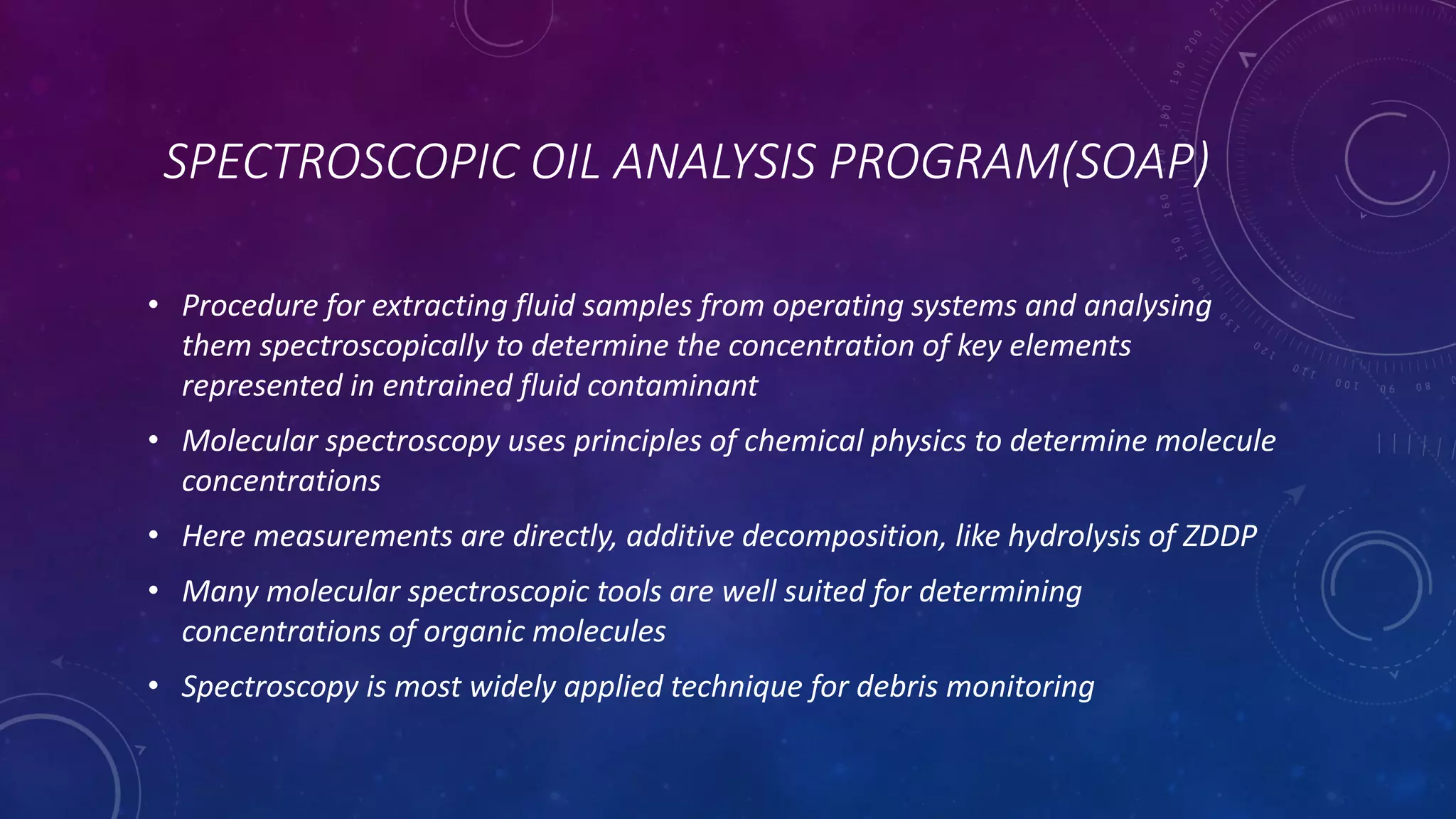 SPECTROSCOPIC OIL ANALYSIS PROGRAM(SOAP)

• Procedure for extracting fluid samples from operating systems and analysing them spectroscopically to determine the concentration of key elements represented in entrained fluid contaminant

• Molecular spectroscopy uses principles of chemical physics to determine molecule concentrations

• Here measurements are directly, additive decomposition, like hydrolysis of ZDDP

• Many molecular spectroscopic tools are well suited for determining concentrations of organic molecules

• Spectroscopy is most widely applied technique for debris monitoring